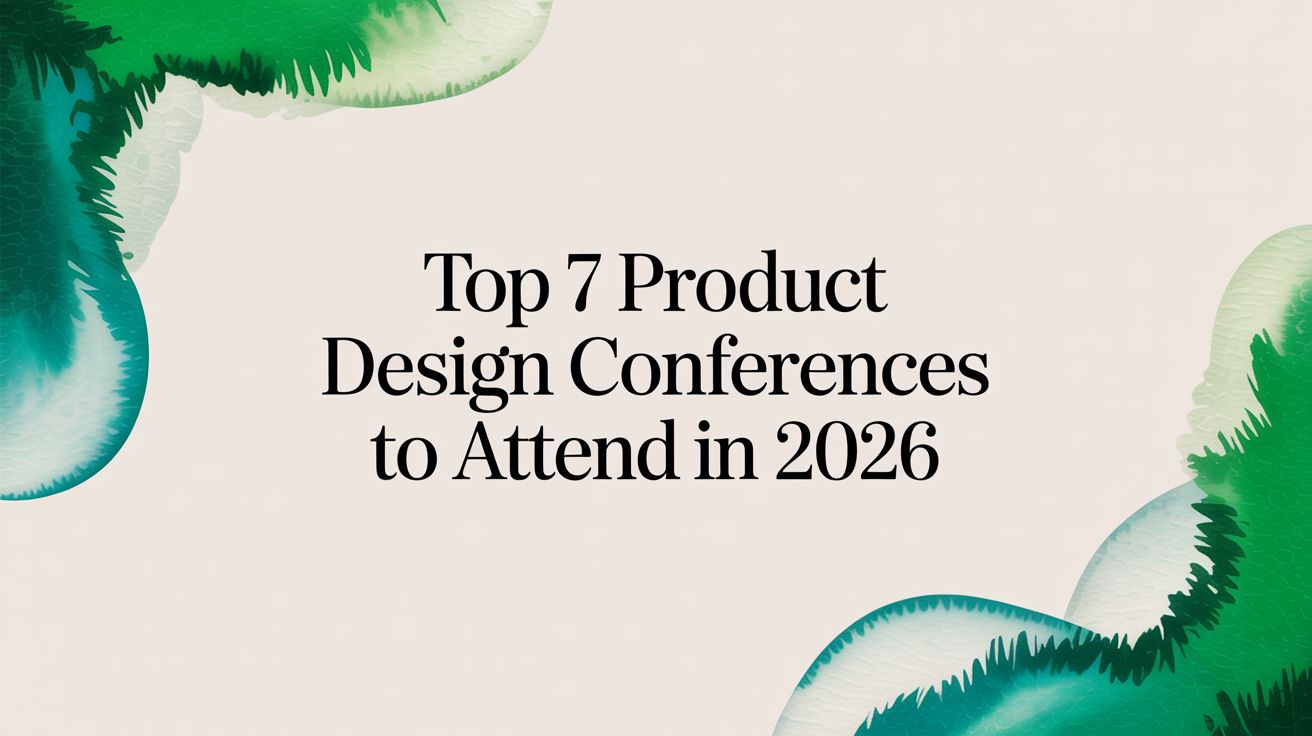 Top 7 Product Design Conferences to Attend in 2026